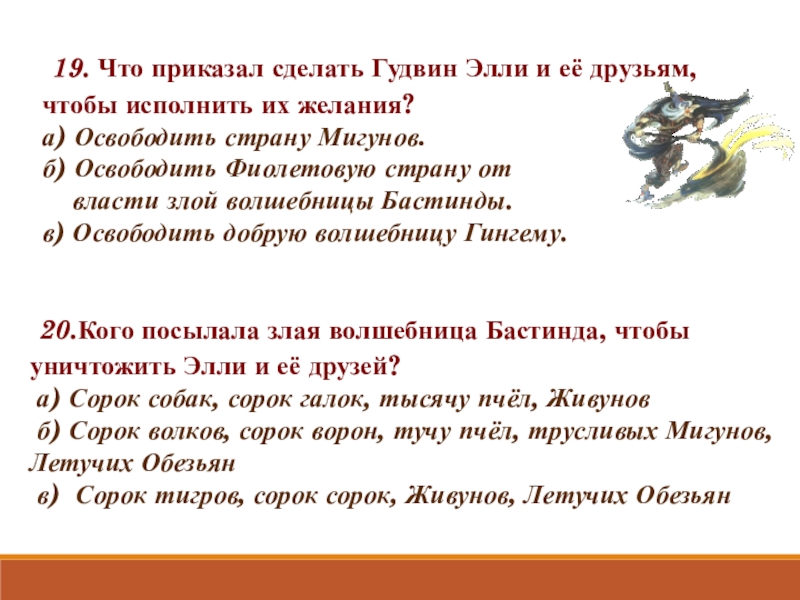 19. Что приказал сделать Гудвин Элли и её друзьям, чтобы исполнить их желания?
а) Освободить страну Мигунов.
б) Освободить Фиолетовую страну от власти злой волшебницы Бастинды.
в) Освободить добрую волшебницу Гингему.

20.Кого посылала злая волшебница Бастинда, чтобы уничтожить Элли и её друзей?
а) Сорок собак, сорок галок, тысячу пчёл, Живунов
б) Сорок волков, сорок ворон, тучу пчёл, трусливых Мигунов, Летучих Обезьян
в) Сорок тигров, сорок сорок, Живунов, Летучих Обезьян